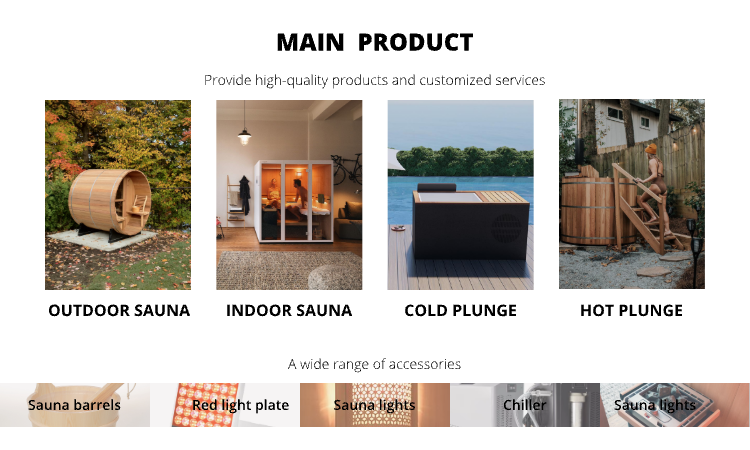 MAIN PRODUCT

Provide high-quality products and customized services

OUTDOOR SAUNA

INDOOR SAUNA

COLD PLUNGE

HOT PLUNGE

A wide range of accessories

Sauna barrels

Red light plate

Sauna lights

Chiller

Sauna lights